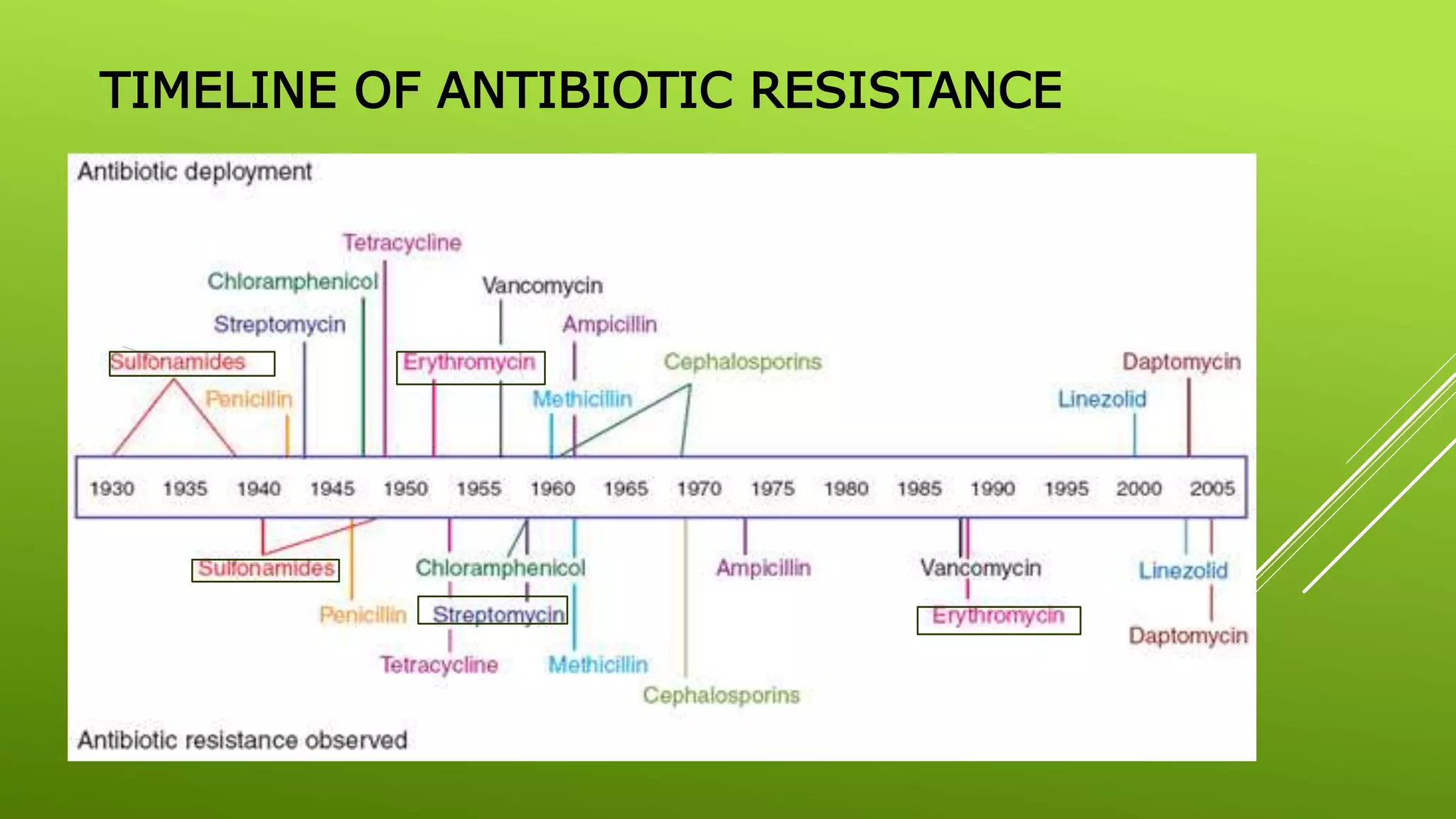 TIMELINE OF ANTIBIOTIC RESISTANCE

Antibiotic deployment

Tetracycline

Chloramphenicol

Vancomycin

Streptomycin

Ampicillin

Sulfonamides

Erythromycin

Cephalosporins

Daptomycin

Penicillin

Methicillin

Linezolid

1930 1935 1940 1945 1950 1955 1960 1965 1970 1975 1980 1985 1990 1995 2000 2005

Sulfonamides

Chloramphenicol

Ampicillin

Vancomycin

Linezolid

Penicillin

Streptomycin

Erythromycin

Daptomycin

Tetracycline

Methicillin

Cephalosporins

Antibiotic resistance observed